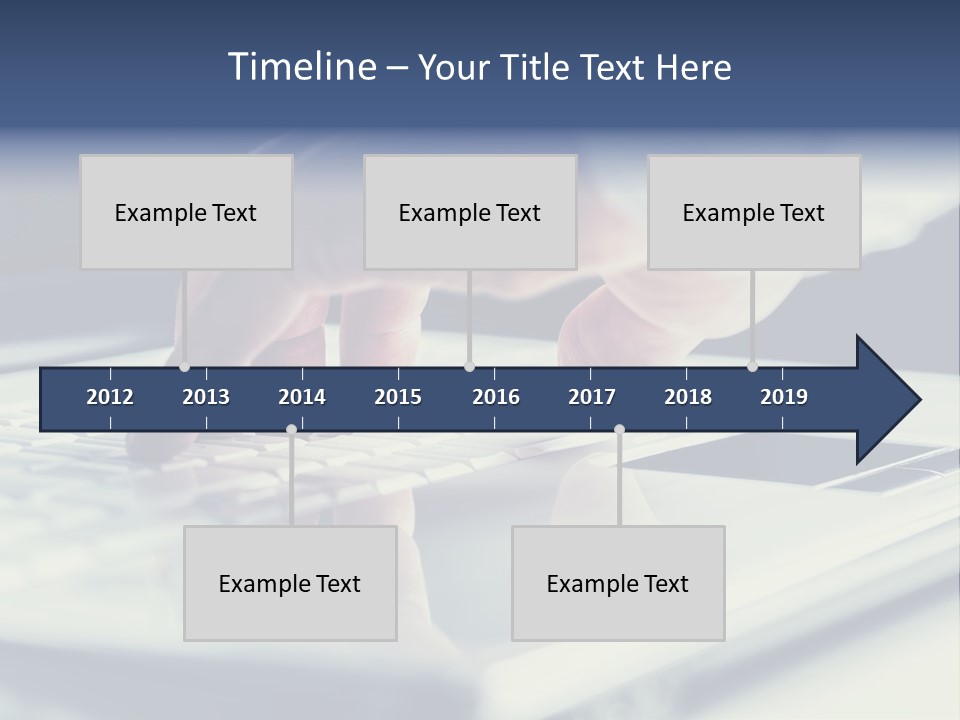 Timeline – Your Title Text Here

Example Text

Example Text

Example Text

2012 2013 2014 2015 2016 2017 2018 2019

Example Text

Example Text